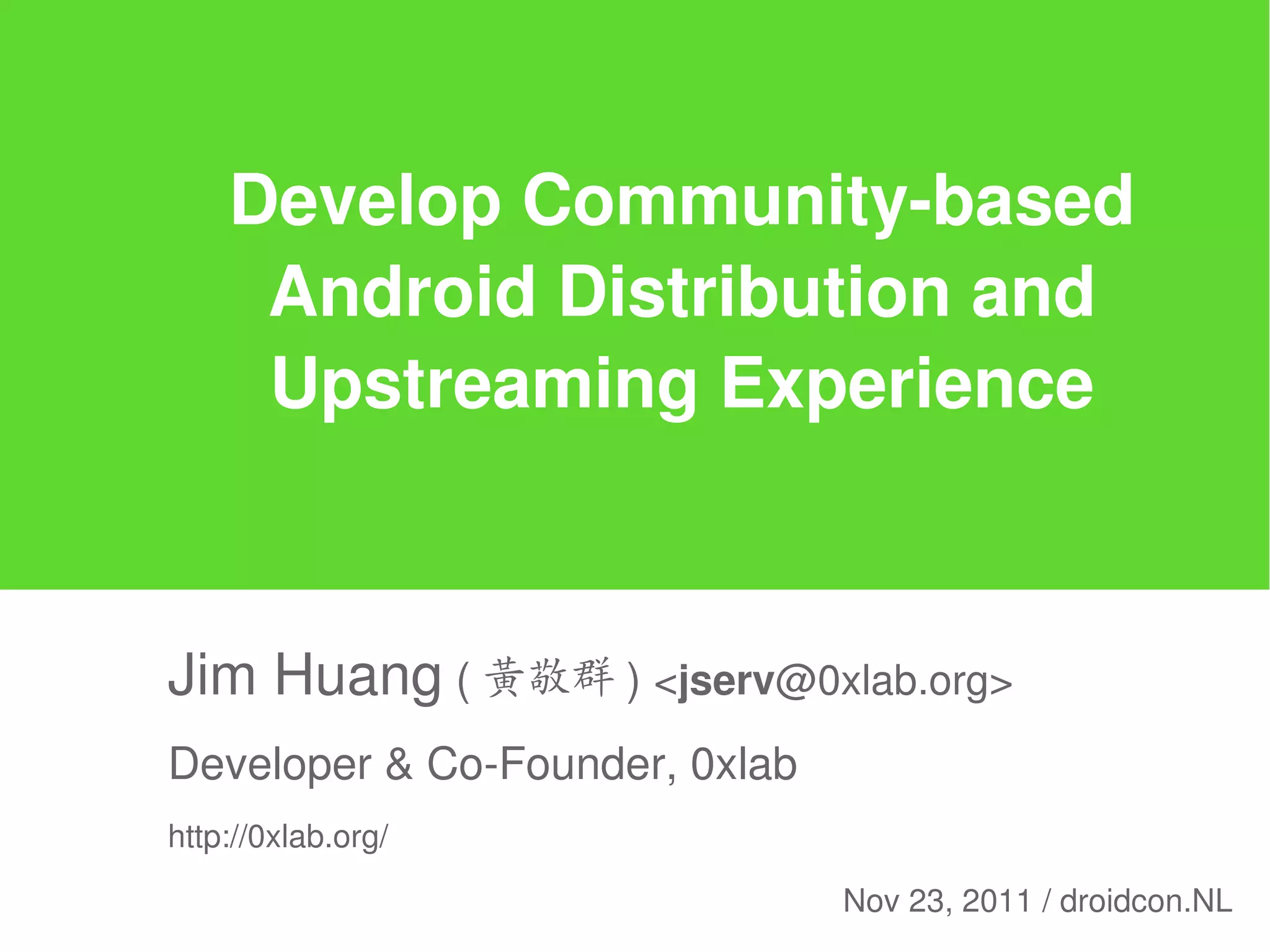 Develop Community-based Android Distribution and Upstreaming Experience

Jim Huang ( 黃敬群 ) <jserv@0xlab.org>

Developer & Co-Founder, 0xlab

http://0xlab.org/

Nov 23, 2011 / droidcon.NL